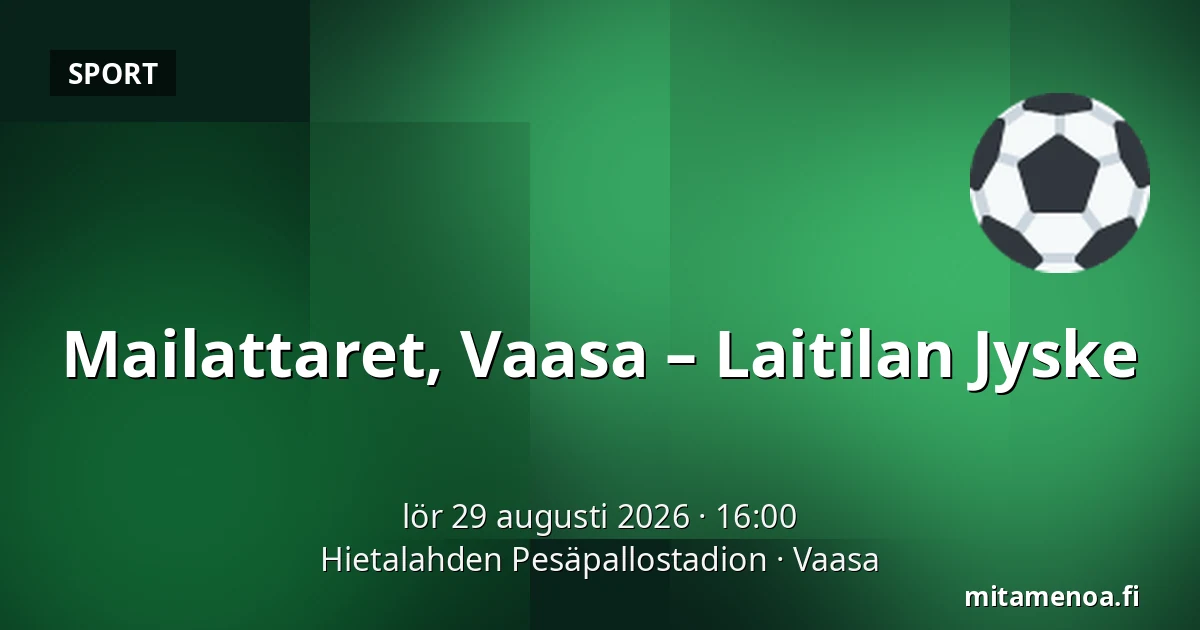 SPORT

Mailattaret, Vaasa – Laitilan Jyske

lör 29 augusti 2026 · 16:00
Hietalahden Pesäpallostadion · Vaasa

mitamenoa.fi